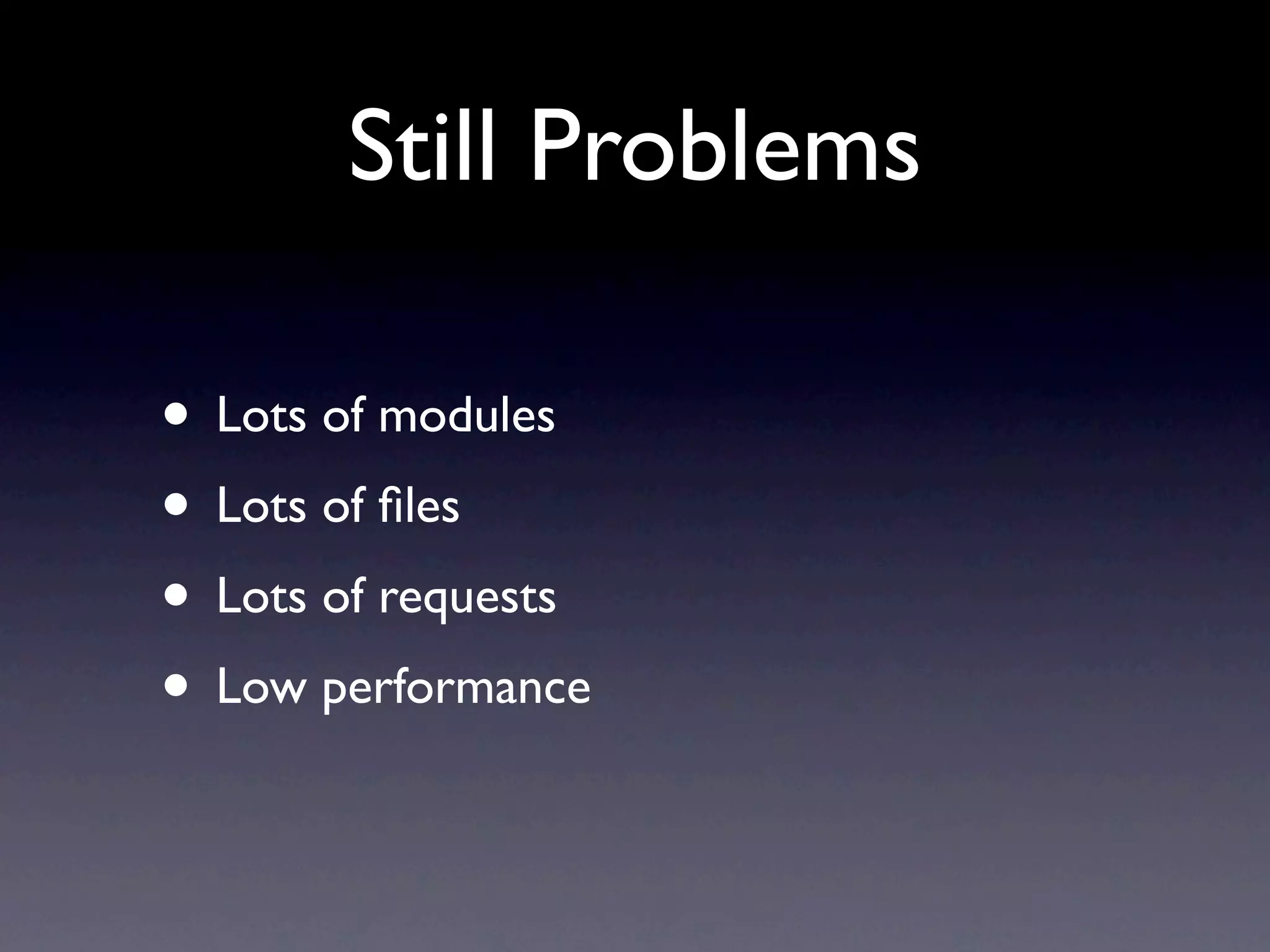 Still Problems

• Lots of modules
• Lots of files
• Lots of requests
• Low performance